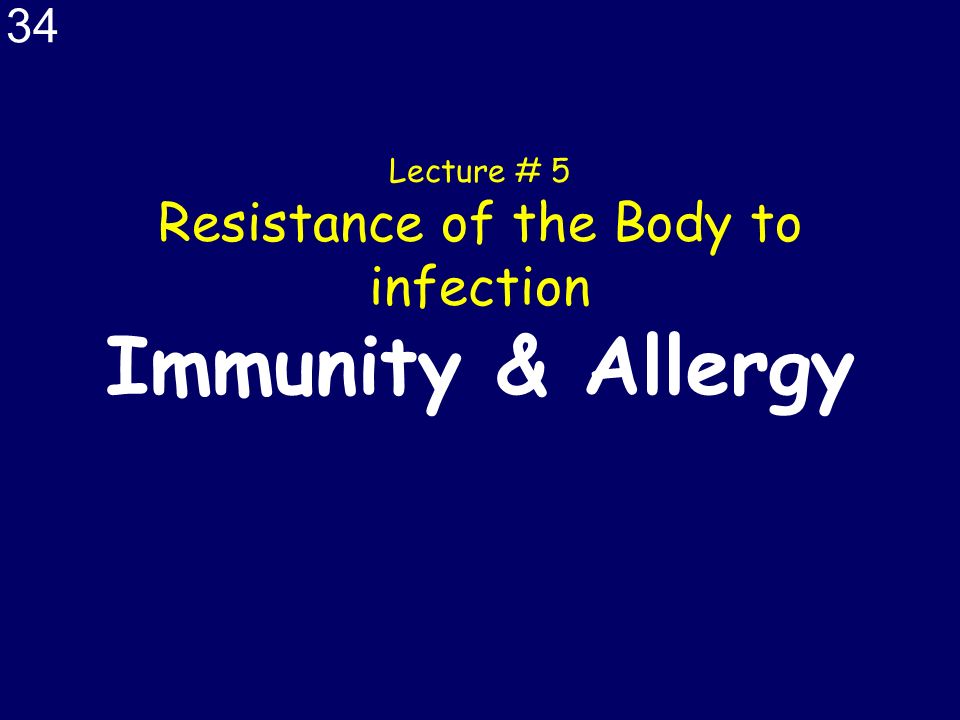 34

Lecture # 5
Resistance of the Body to infection
Immunity & Allergy